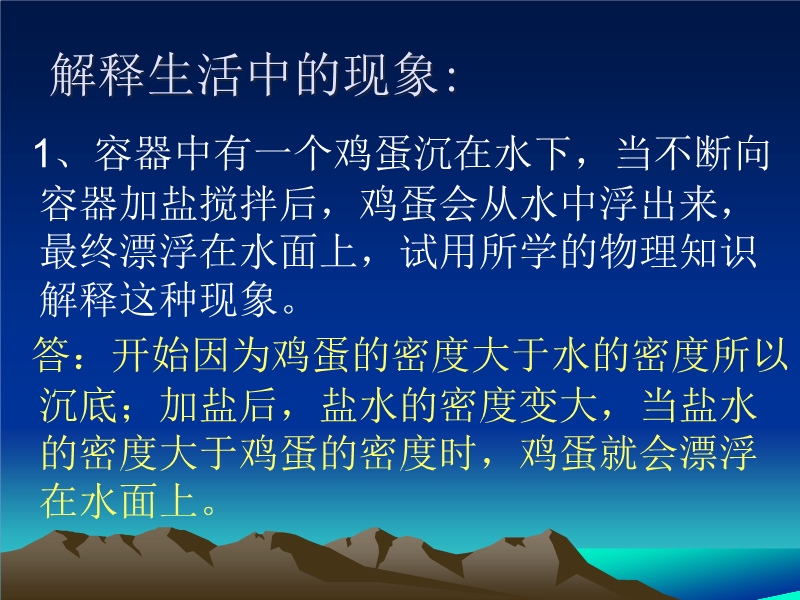 解释生活中的现象:

1、容器中有一个鸡蛋沉在水下，当不断向容器加盐搅拌后，鸡蛋会从水中浮出来，最终漂浮在水面上，试用所学的物理知识解释这种现象。

答：开始因为鸡蛋的密度大于水的密度所以沉底；加盐后，盐水的密度变大，当盐水的密度大于鸡蛋的密度时，鸡蛋就会漂浮在水面上。